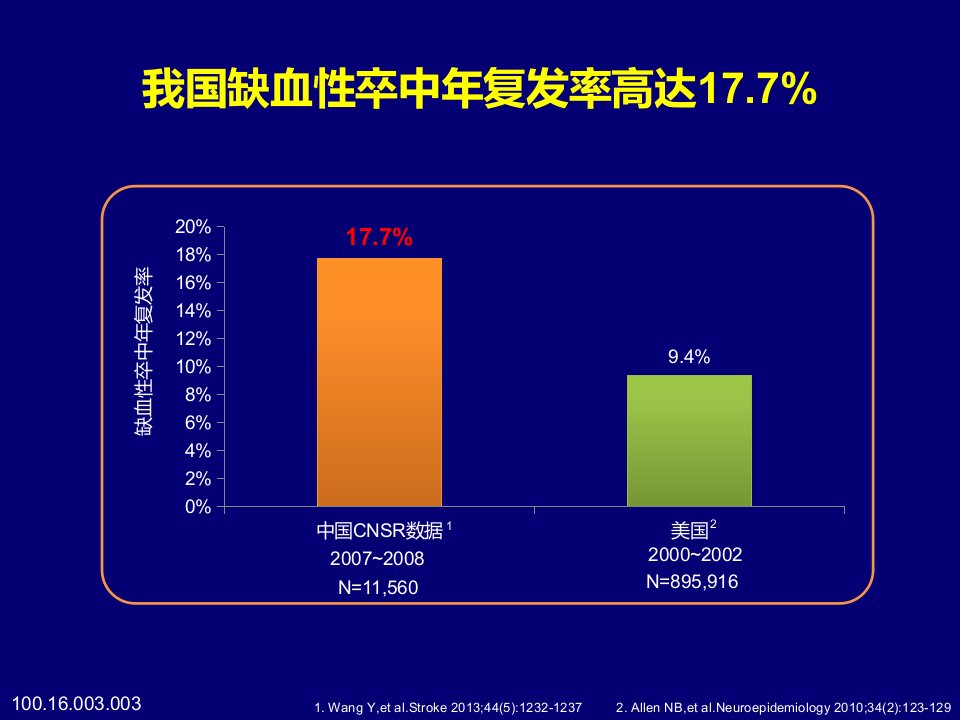 我国缺血性卒中年复发率高达17.7%

缺血性卒中年复发率

20%
18%
16%
14%
12%
10%
8%
6%
4%
2%
0%

17.7%

9.4%

中国CNSR数据$^{1}$
2007~2008
N=11,560

美国$^{2}$
2000~2002
N=895,916

100.16.003.003

1. Wang Y,et al.Stroke 2013;44(5):1232-1237 2. Allen NB,et al.Neuroepidemiology 2010;34(2):123-129